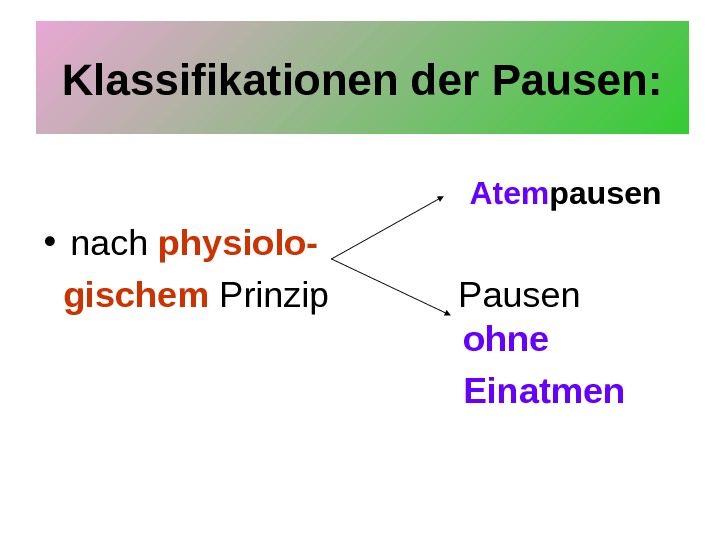 Klassifikationen der Pausen:

• nach physiologischem Prinzip

Atempausen

Pausen ohne Einatmen